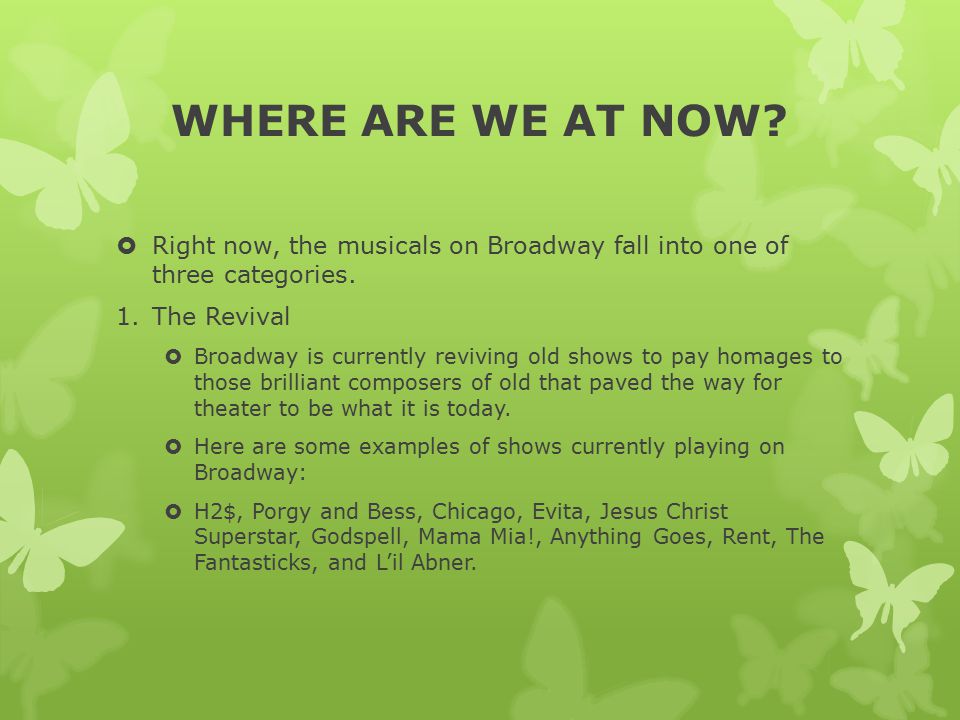 WHERE ARE WE AT NOW?

Right now, the musicals on Broadway fall into one of three categories.

1. The Revival

Broadway is currently reviving old shows to pay homages to those brilliant composers of old that paved the way for theater to be what it is today.

Here are some examples of shows currently playing on Broadway:

H2\$, Porgy and Bess, Chicago, Evita, Jesus Christ Superstar, Godspell, Mama Mia!, Anything Goes, Rent, The Fantasticks, and L'il Abner.